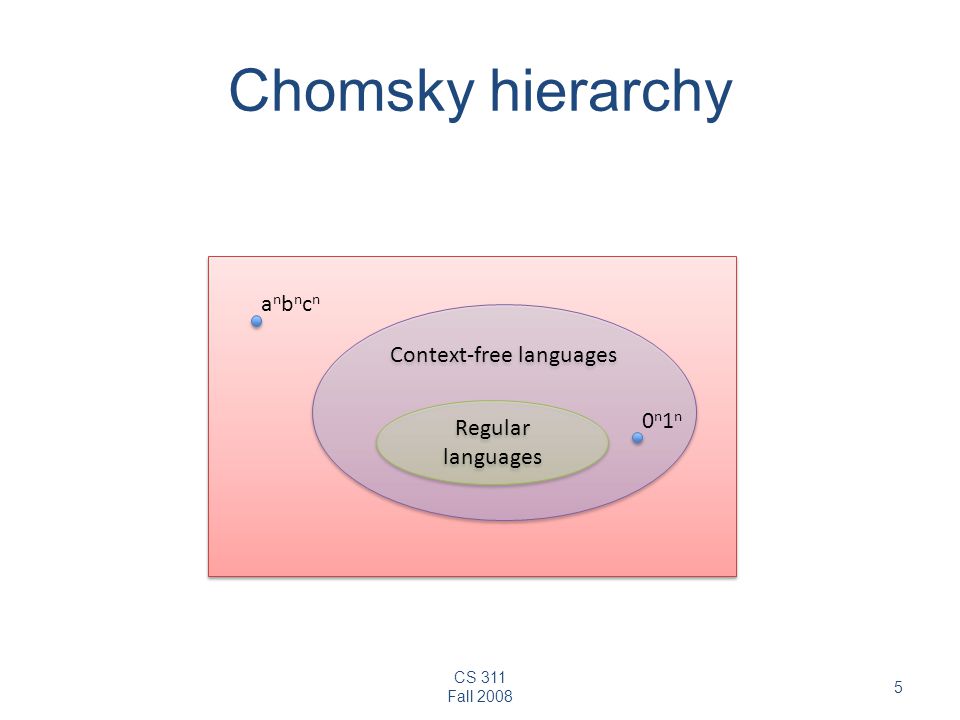 Chomsky hierarchy

$a^nb^nc^n$

Context-free languages

Regular languages

$0^n1^n$

CS 311
Fall 2008

5